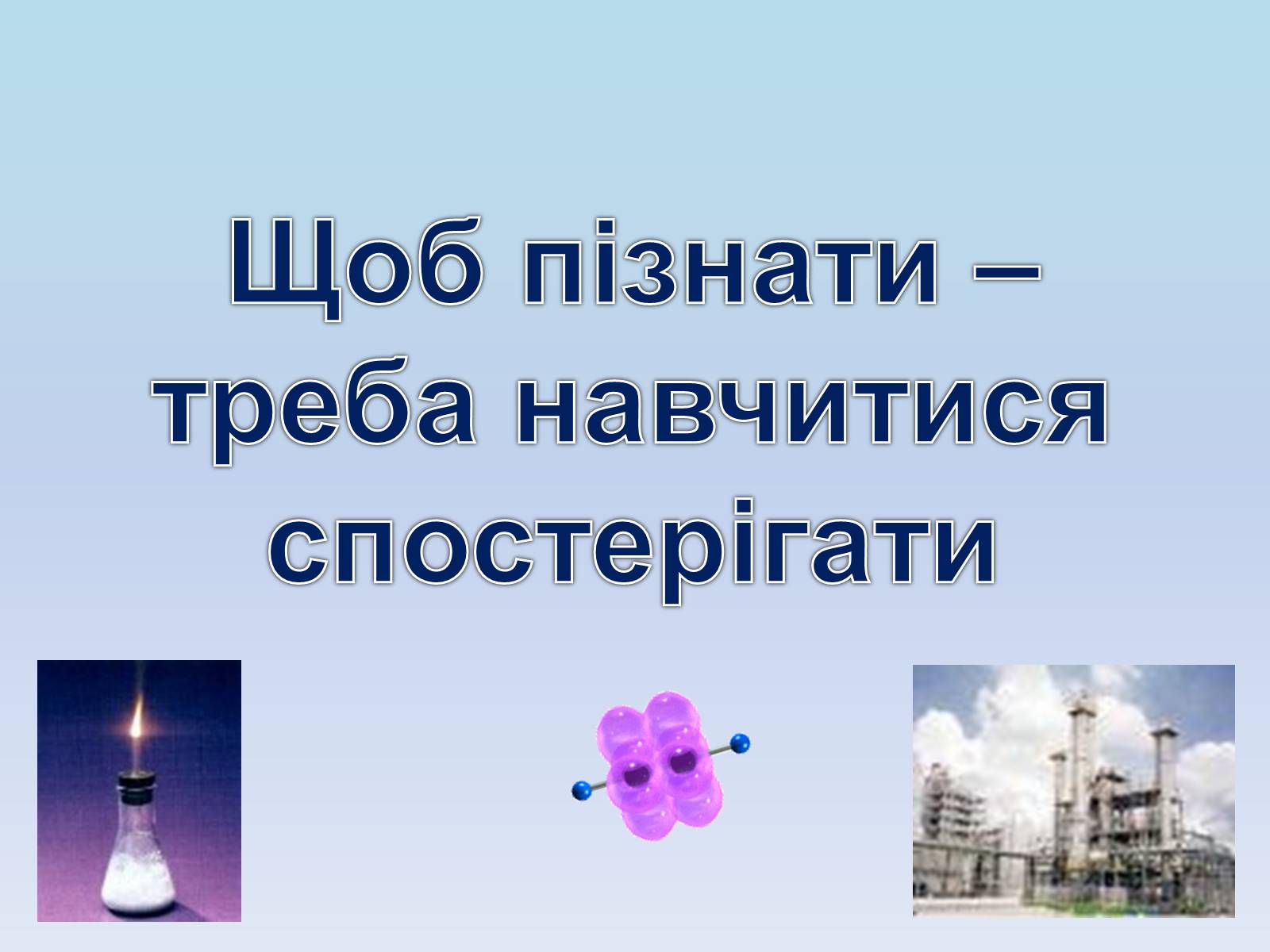 Щоб пізнати – треба навчитися спостерігати